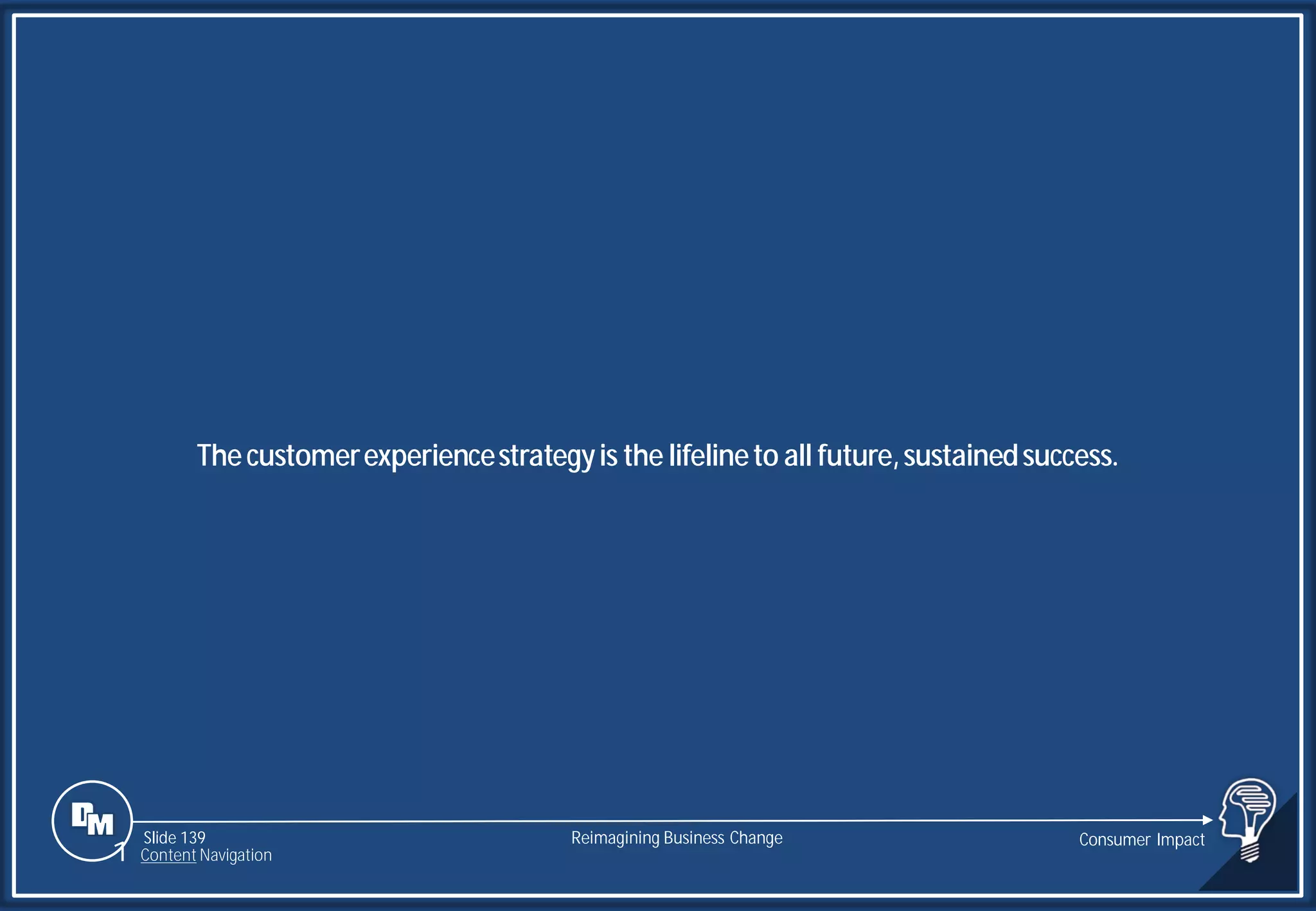 The customer experience strategy is the lifeline to all future, sustained success.

DM

Slide 139
Content Navigation

Reimagining Business Change

Consumer Impact